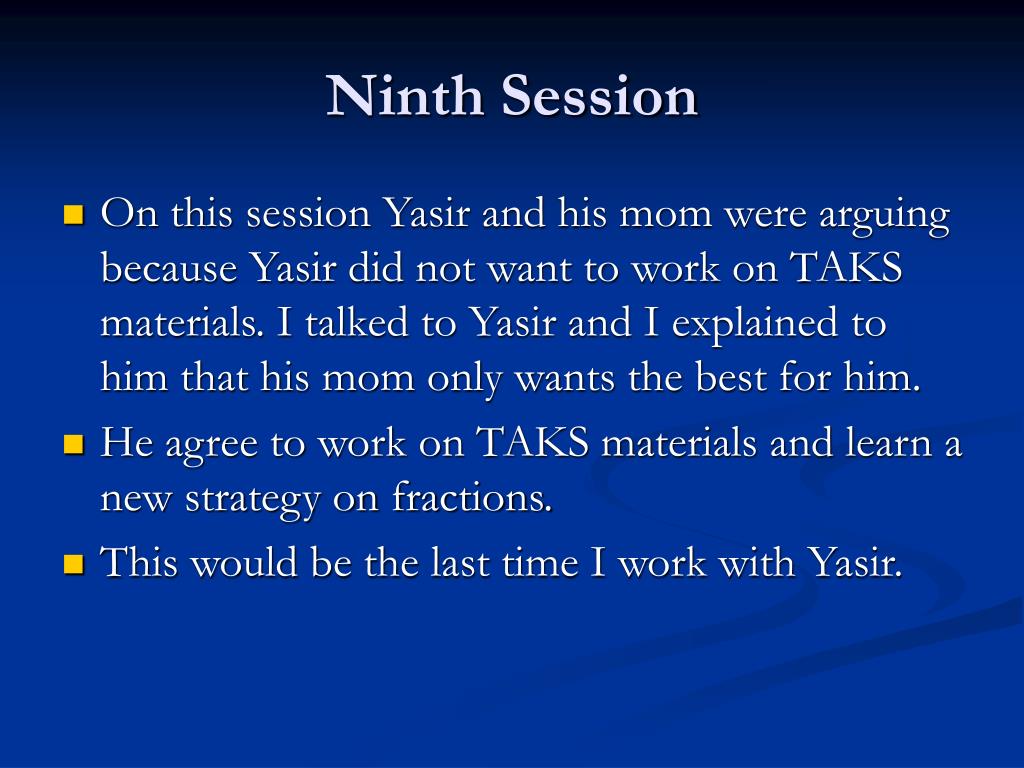 Ninth Session

On this session Yasir and his mom were arguing because Yasir did not want to work on TAKS materials. I talked to Yasir and I explained to him that his mom only wants the best for him.

He agree to work on TAKS materials and learn a new strategy on fractions.

This would be the last time I work with Yasir.